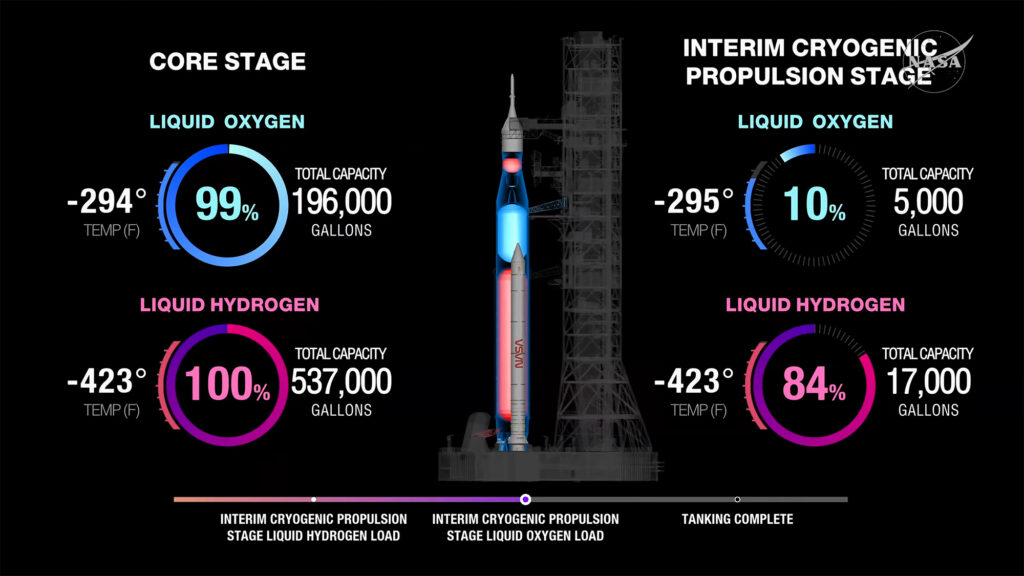 CORE STAGE

LIQUID OXYGEN

-294°
TEMP (F)

99%

TOTAL CAPACITY
196,000
GALLONS

LIQUID HYDROGEN

-423°
TEMP (F)

100%

TOTAL CAPACITY
537,000
GALLONS

NASA

INTERIM CRYOGENIC PROPULSION STAGE

NASA

LIQUID OXYGEN

-295°
TEMP (F)

10%

TOTAL CAPACITY
5,000
GALLONS

LIQUID HYDROGEN

-423°
TEMP (F)

84%

TOTAL CAPACITY
17,000
GALLONS

INTERIM CRYOGENIC PROPULSION STAGE LIQUID HYDROGEN LOAD

INTERIM CRYOGENIC PROPULSION STAGE LIQUID OXYGEN LOAD

TANKING COMPLETE